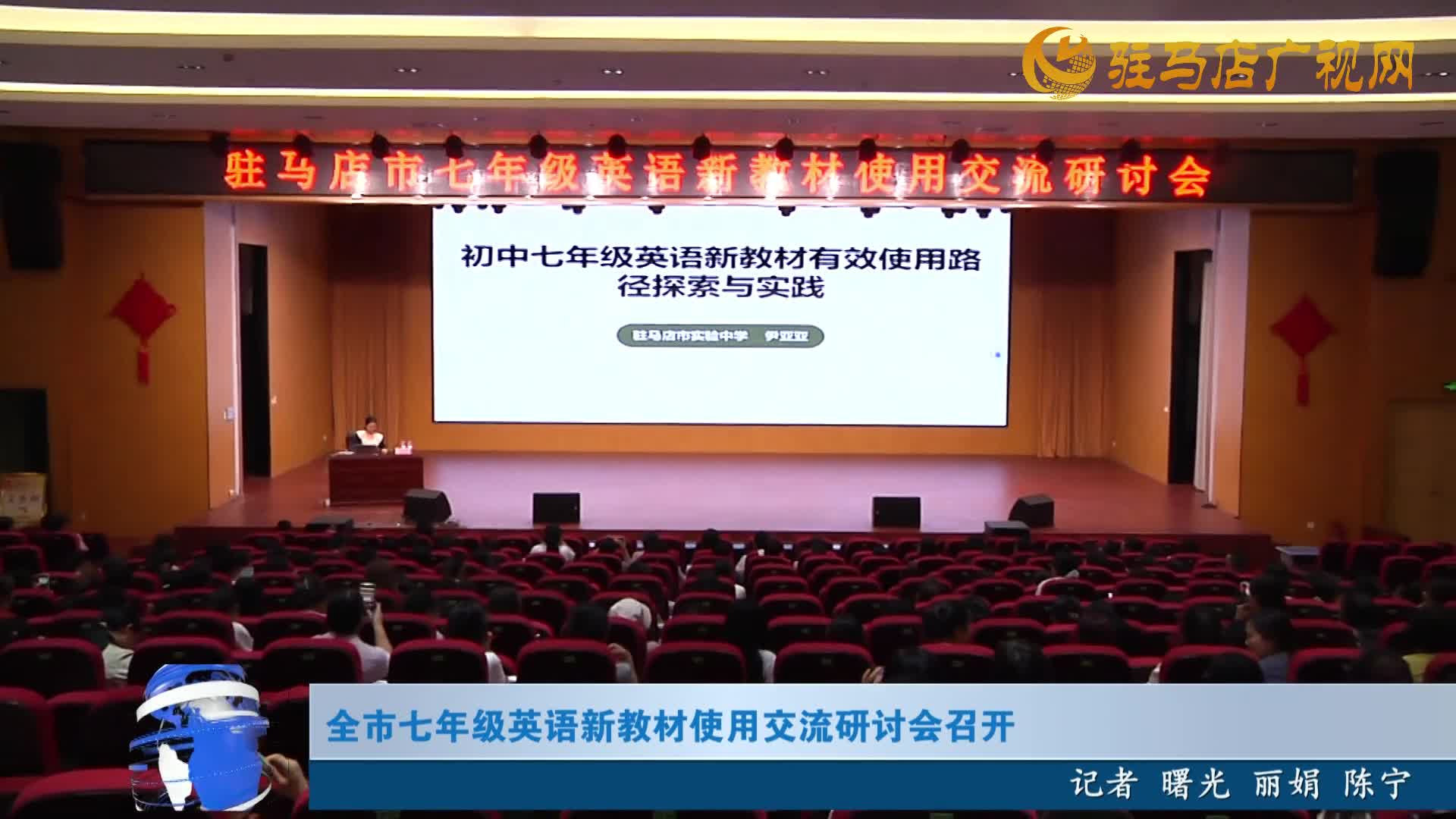 驻马店广视网

驻马店市七年级英语新教材使用交流研讨会

初中七年级英语新教材有效使用路径探索与实践

驻马店市实验中学 伊亚亚

全市七年级英语新教材使用交流研讨会召开

记者 曙光 丽娟 陈宁